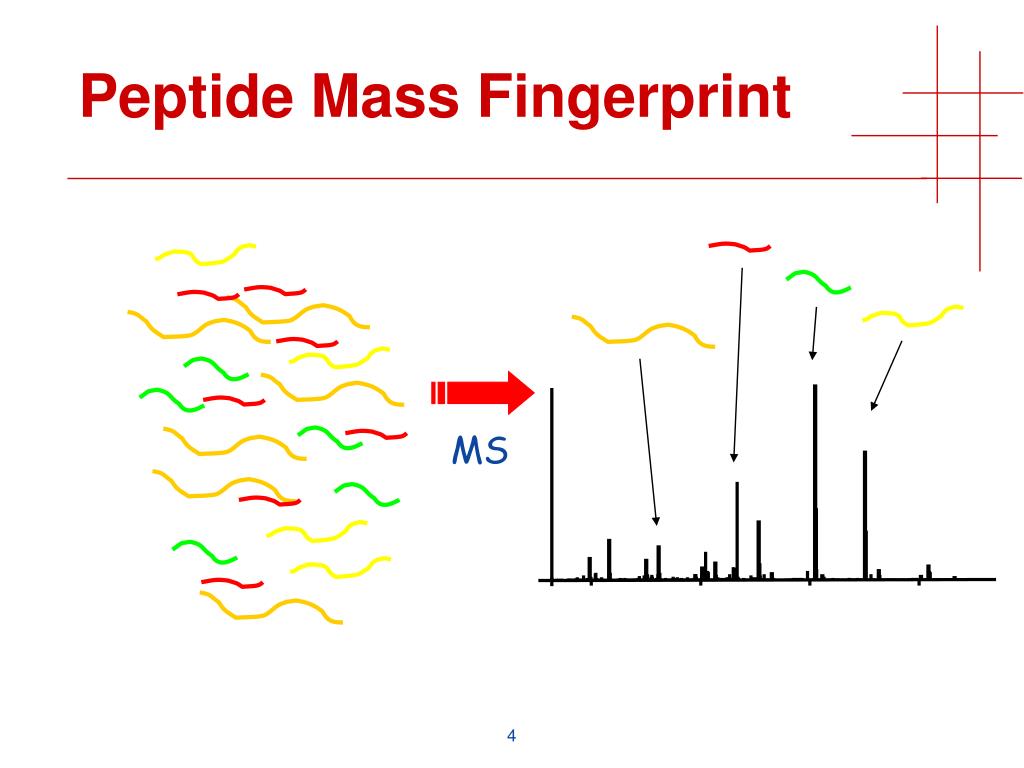 Peptide Mass Fingerprint

MS

4